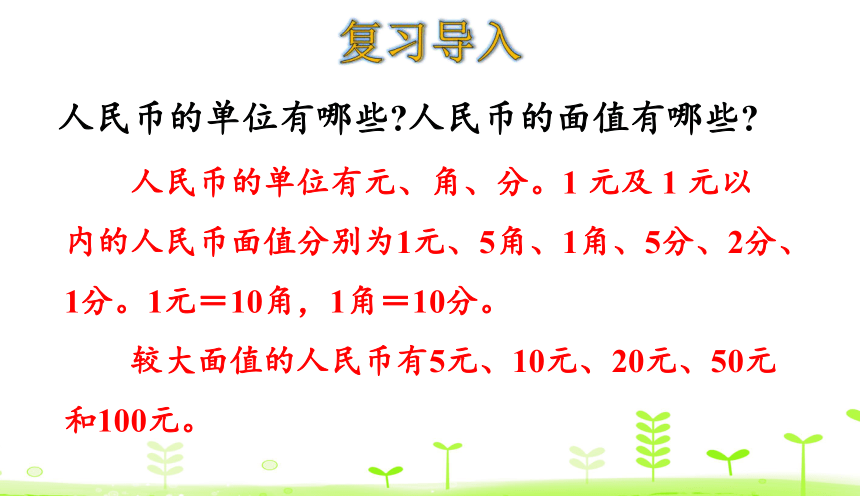 复习导入

人民币的单位有哪些?人民币的面值有哪些?

人民币的单位有元、角、分。1 元及 1 元以内的人民币面值分别为1元、5角、1角、5分、2分、1分。1元＝10角，1角＝10分。

较大面值的人民币有5元、10元、20元、50元和100元。